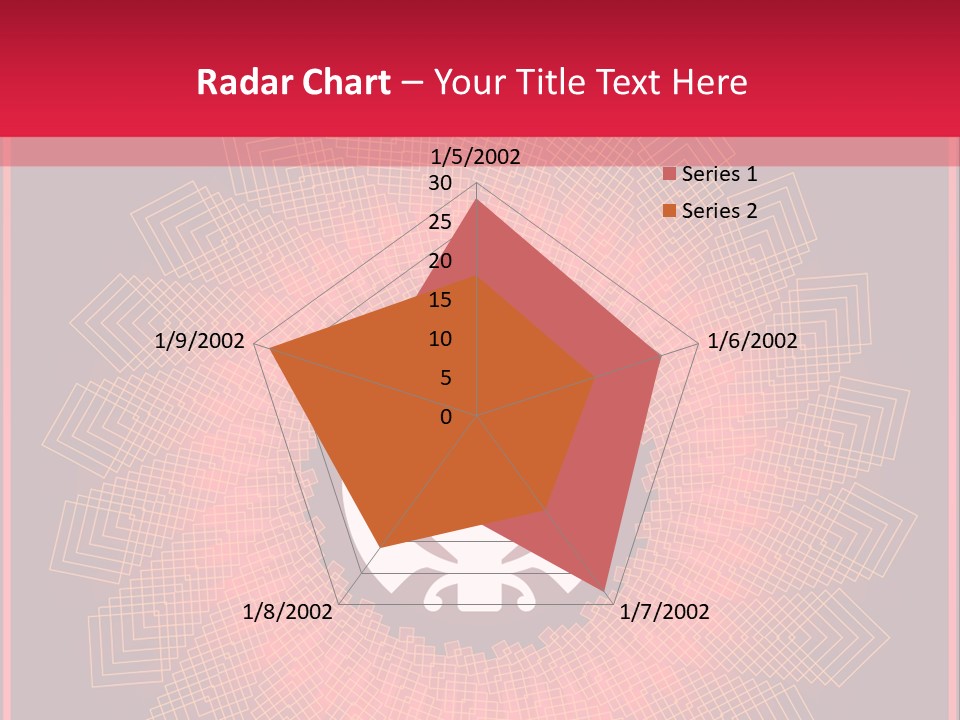 Radar Chart – Your Title Text Here

1/5/2002

30
25
20
15
10
5
0

Series 1
Series 2

1/6/2002
1/7/2002
1/8/2002
1/9/2002